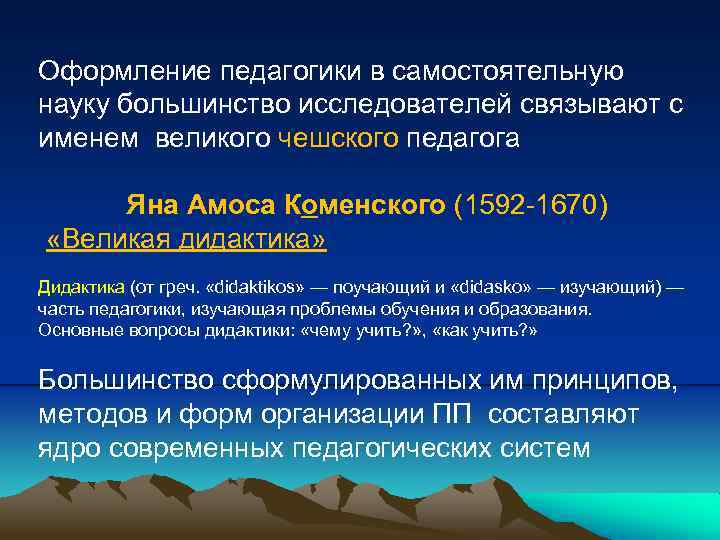 Оформление педагогики в самостоятельную науку большинство исследователей связывают с именем великого чешского педагога

Яна Амоса Коменского (1592-1670)

«Великая дидактика»

Дидактика (от греч. «didaktikos» — поучающий и «didasko» — изучающий) — часть педагогики, изучающая проблемы обучения и образования. Основные вопросы дидактики: «чему учить?», «как учить?»

Большинство сформулированных им принципов, методов и форм организации ПП составляют ядро современных педагогических систем